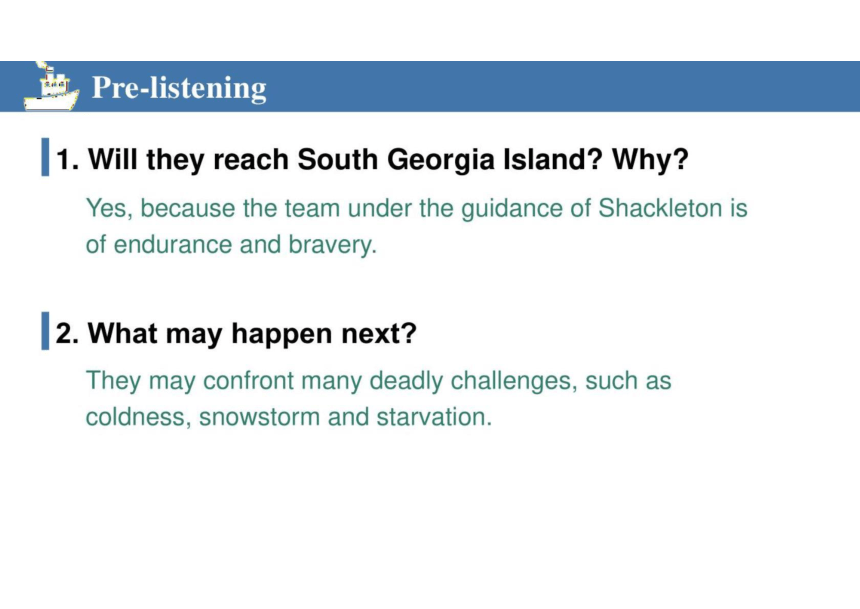 Pre-listening

1. Will they reach South Georgia Island? Why?

Yes, because the team under the guidance of Shackleton is of endurance and bravery.

2. What may happen next?

They may confront many deadly challenges, such as coldness, snowstorm and starvation.